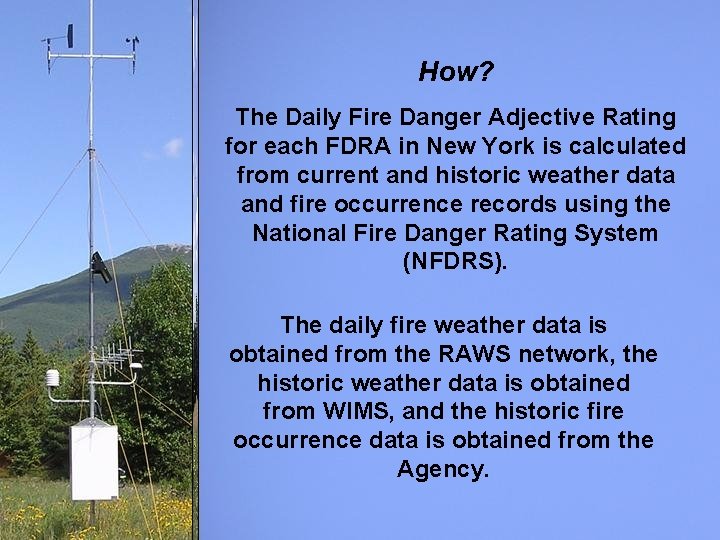 How?

The Daily Fire Danger Adjective Rating for each FDRA in New York is calculated from current and historic weather data and fire occurrence records using the National Fire Danger Rating System (NFDRS).

The daily fire weather data is obtained from the RAWS network, the historic weather data is obtained from WIMS, and the historic fire occurrence data is obtained from the Agency.